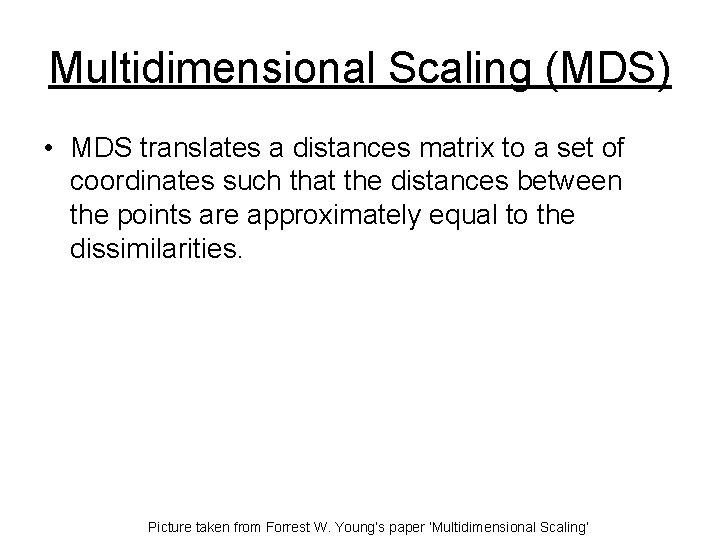 Multidimensional Scaling (MDS)

• MDS translates a distances matrix to a set of coordinates such that the distances between the points are approximately equal to the dissimilarities.

Picture taken from Forrest W. Young's paper 'Multidimensional Scaling'